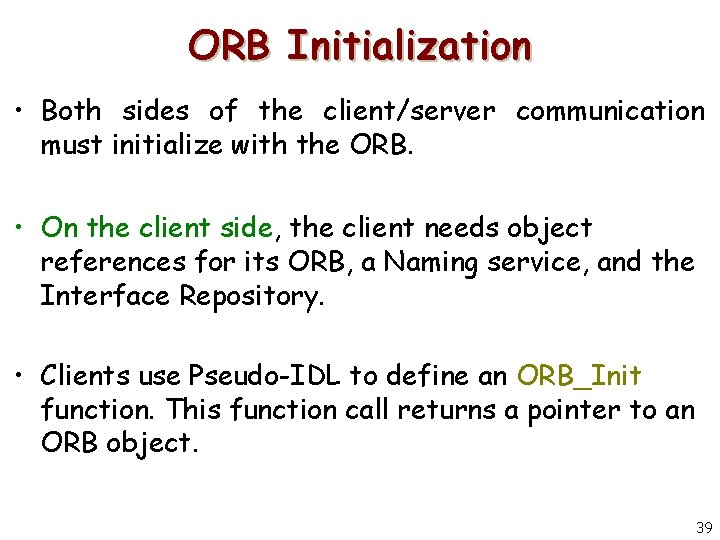 ORB Initialization

• Both sides of the client/server communication must initialize with the ORB.

• On the client side, the client needs object references for its ORB, a Naming service, and the Interface Repository.

• Clients use Pseudo-IDL to define an ORB_Init function. This function call returns a pointer to an ORB object.

39